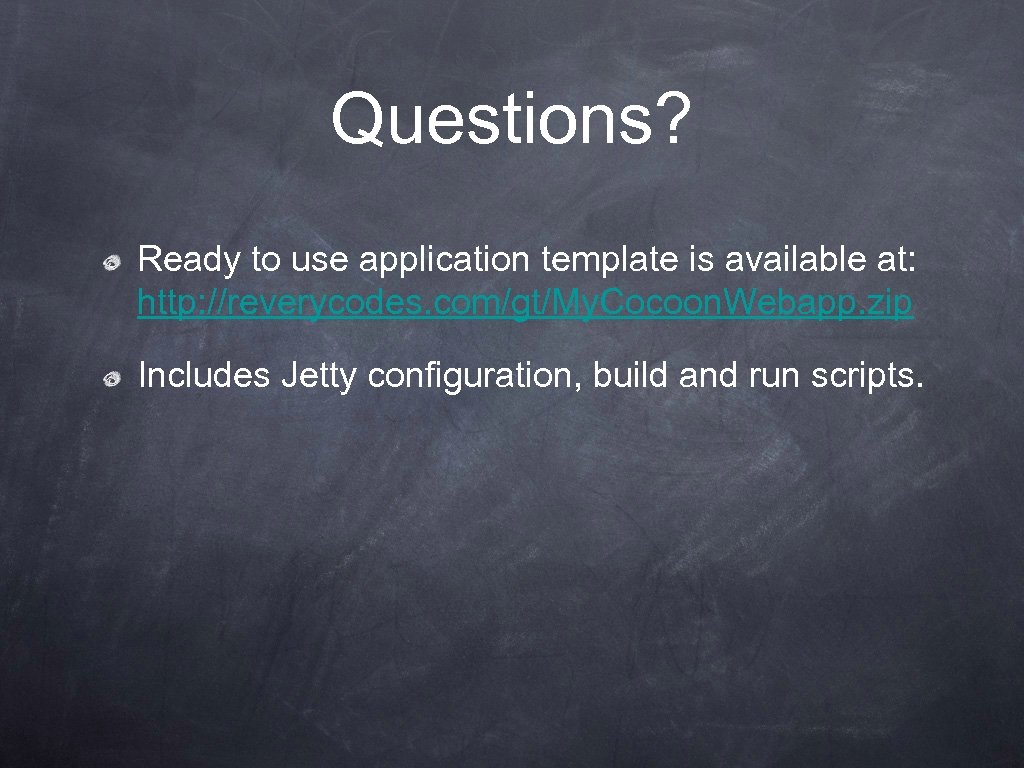 Questions?

Ready to use application template is available at: http://reverycodes.com/gt/My.Cocoon.Webapp.zip

Includes Jetty configuration, build and run scripts.